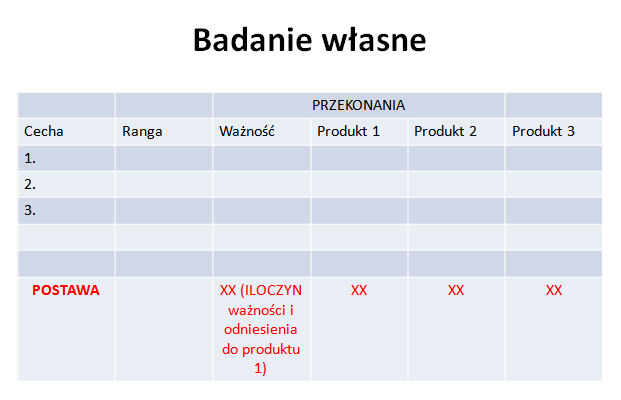 Badanie własne

| | | PRZEKONANIA | | | |
|---|---|---|---|---|---|
| Cecha | Ranga | Ważność | Produkt 1 | Produkt 2 | Produkt 3 |
| 1. | | | | | |
| 2. | | | | | |
| 3. | | | | | |
| | | | | | |
| | | | | | |
| POSTAWA | | XX (ILOCZYN ważności i odniesienia do produktu 1) | XX | XX | XX |